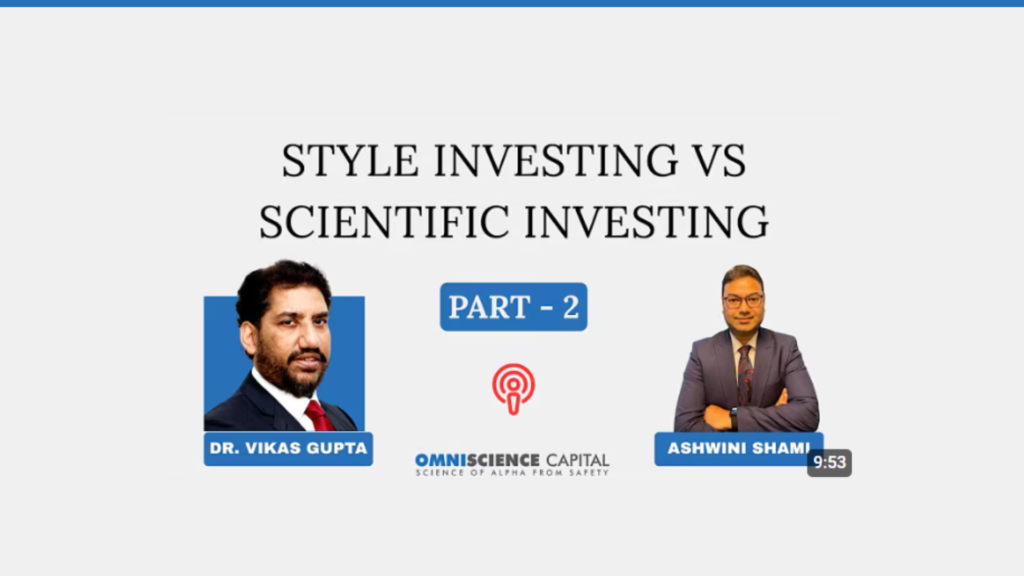 STYLE INVESTING VS SCIENTIFIC INVESTING

PART - 2

DR. VIKAS GUPTA

OMNISCIENCE CAPITAL
SCIENCE OF ALPHA FROM SAFETY

ASHWINI SHAMI

9:53